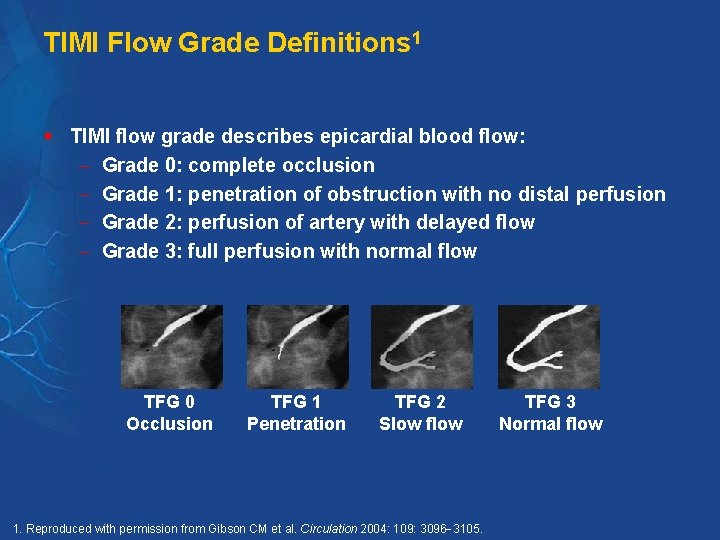 TIMI Flow Grade Definitions$^1$

- TIMI flow grade describes epicardial blood flow:
  – Grade 0: complete occlusion
  – Grade 1: penetration of obstruction with no distal perfusion
  – Grade 2: perfusion of artery with delayed flow
  – Grade 3: full perfusion with normal flow

TFG 0
Occlusion

TFG 1
Penetration

TFG 2
Slow flow

TFG 3
Normal flow

1. Reproduced with permission from Gibson CM et al. Circulation 2004: 109: 3096–3105.